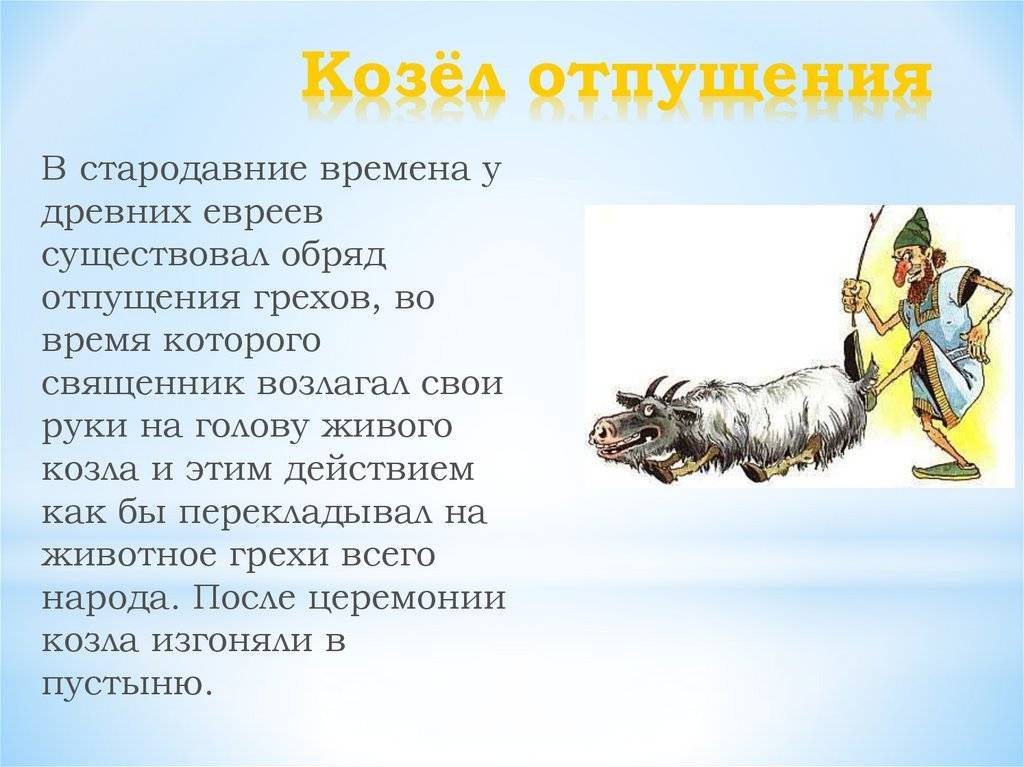 Козёл отпущения

В стародавние времена у древних евреев существовал обряд отпущения грехов, во время которого священник возлагал свои руки на голову живого козла и этим действием как бы перекладывал на животное грехи всего народа. После церемонии козла изгоняли в пустыню.